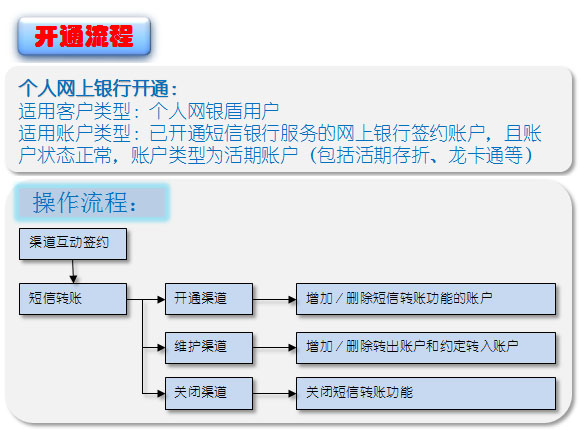 开通流程

个人网上银行开通：
适用客户类型：个人网银盾用户
适用账户类型：已开通短信银行服务的网上银行签约账户，且账户状态正常，账户类型为活期账户（包括活期存折、龙卡通等）

操作流程：

渠道互动签约

短信转账

开通渠道

增加／删除短信转账功能的账户

维护渠道

增加／删除转出账户和约定转入账户

关闭渠道

关闭短信转账功能